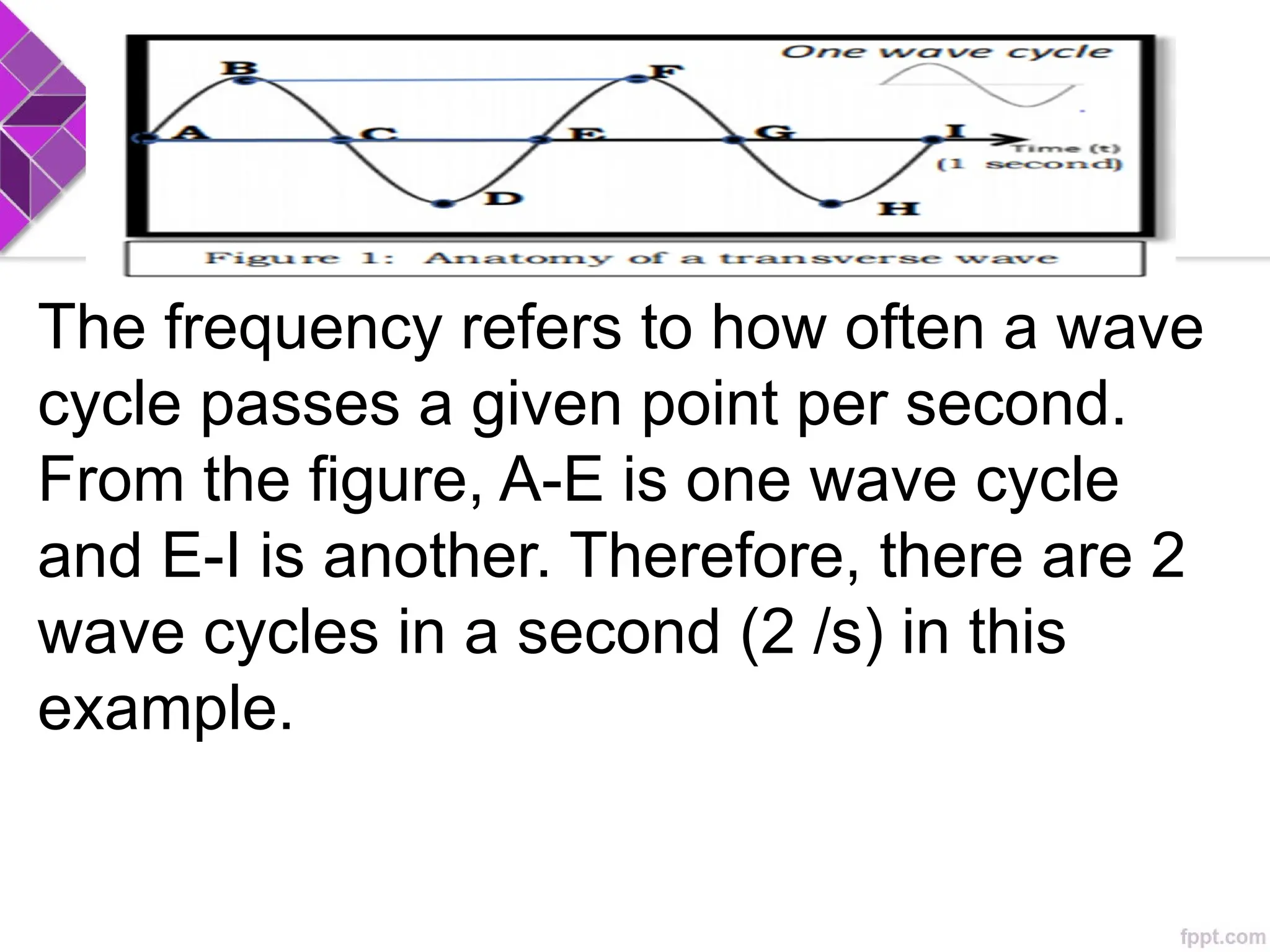 One wave cycle

B

F

A

C

E

G

I

Time (t)
(1 second)

D

H

Figure 1: Anatomy of a transverse wave

The frequency refers to how often a wave cycle passes a given point per second. From the figure, A-E is one wave cycle and E-I is another. Therefore, there are 2 wave cycles in a second (2 /s) in this example.

fppt.com